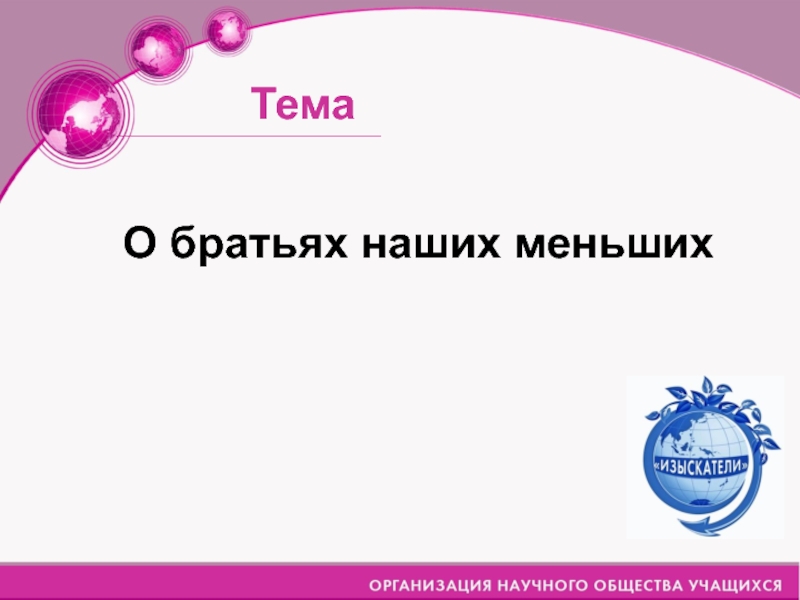 Тема

О братьях наших меньших

«ИЗЫСКАТЕЛИ»

ОРГАНИЗАЦИЯ НАУЧНОГО ОБЩЕСТВА УЧАЩИХСЯ